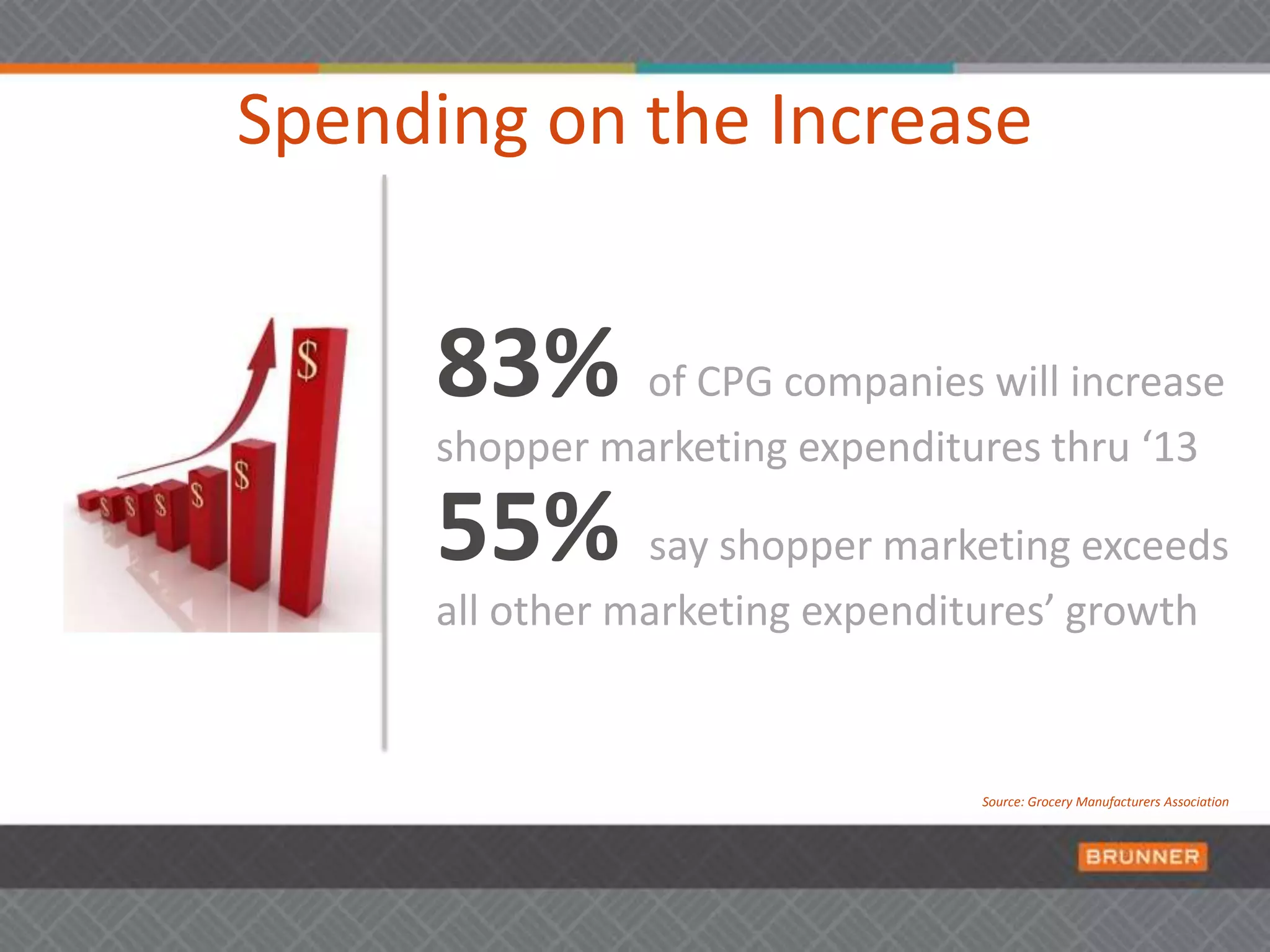 Spending on the Increase

$ $ $ $ $ $

83% of CPG companies will increase shopper marketing expenditures thru ‘13

55% say shopper marketing exceeds all other marketing expenditures’ growth

Source: Grocery Manufacturers Association

BRUNNER